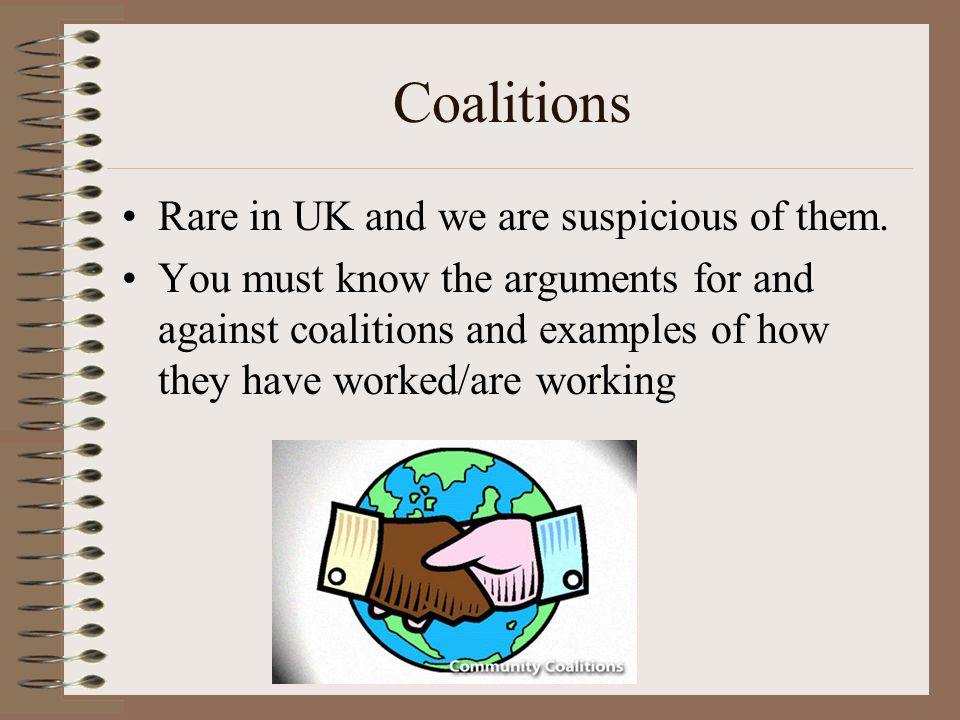 Coalitions

• Rare in UK and we are suspicious of them.
• You must know the arguments for and against coalitions and examples of how they have worked/are working

Community Coalitions